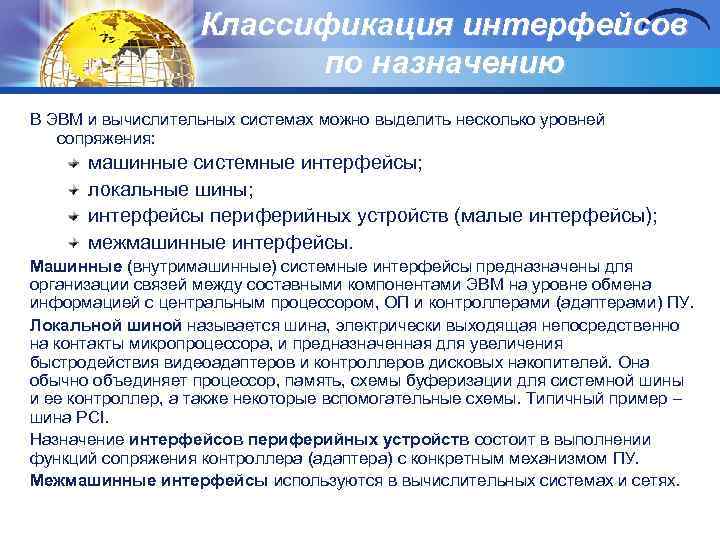 Классификация интерфейсов по назначению

В ЭВМ и вычислительных системах можно выделить несколько уровней сопряжения:

машинные системные интерфейсы;

локальные шины;

интерфейсы периферийных устройств (малые интерфейсы);

межмашинные интерфейсы.

Машинные (внутримашинные) системные интерфейсы предназначены для организации связей между составными компонентами ЭВМ на уровне обмена информацией с центральным процессором, ОП и контроллерами (адаптерами) ПУ.

Локальной шиной называется шина, электрически выходящая непосредственно на контакты микропроцессора, и предназначенная для увеличения быстродействия видеоадаптеров и контроллеров дисковых накопителей. Она обычно объединяет процессор, память, схемы буферизации для системной шины и ее контроллер, а также некоторые вспомогательные схемы. Типичный пример – шина PCI.

Назначение интерфейсов периферийных устройств состоит в выполнении функций сопряжения контроллера (адаптера) с конкретным механизмом ПУ.

Межмашинные интерфейсы используются в вычислительных системах и сетях.